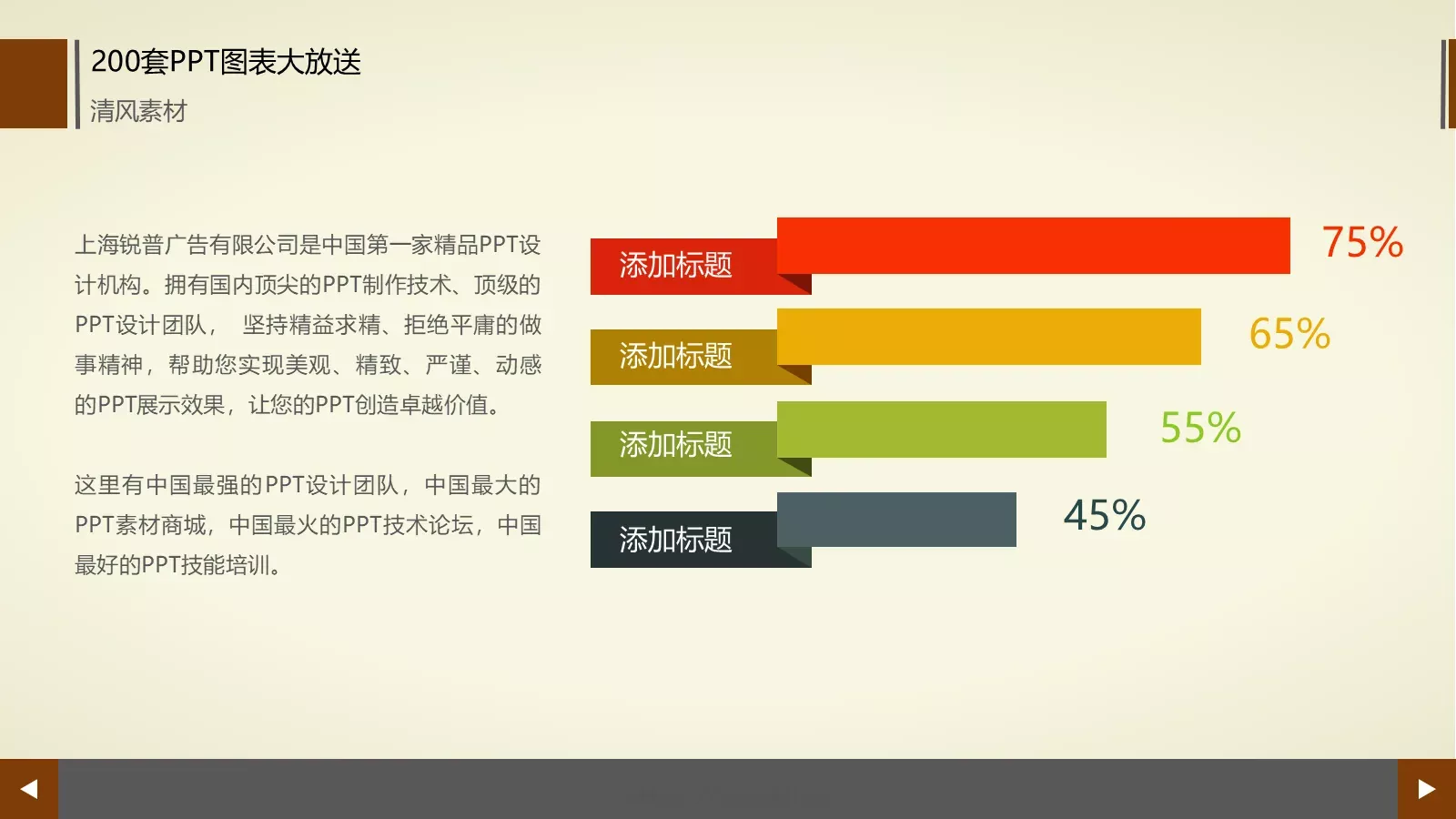 200套PPT图表大放送
清风素材

上海锐普广告有限公司是中国第一家精品PPT设计机构。拥有国内顶尖的PPT制作技术、顶级的PPT设计团队， 坚持精益求精、拒绝平庸的做事精神，帮助您实现美观、精致、严谨、动感的PPT展示效果，让您的PPT创造卓越价值。

这里有中国最强的PPT设计团队，中国最大的PPT素材商城，中国最火的PPT技术论坛，中国最好的PPT技能培训。

添加标题
75%
添加标题
65%
添加标题
55%
添加标题
45%